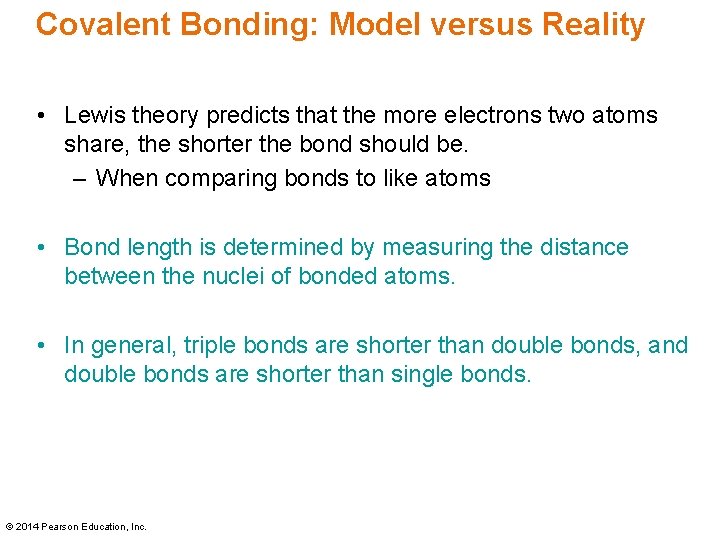 Covalent Bonding: Model versus Reality

• Lewis theory predicts that the more electrons two atoms share, the shorter the bond should be.
– When comparing bonds to like atoms

• Bond length is determined by measuring the distance between the nuclei of bonded atoms.

• In general, triple bonds are shorter than double bonds, and double bonds are shorter than single bonds.

© 2014 Pearson Education, Inc.